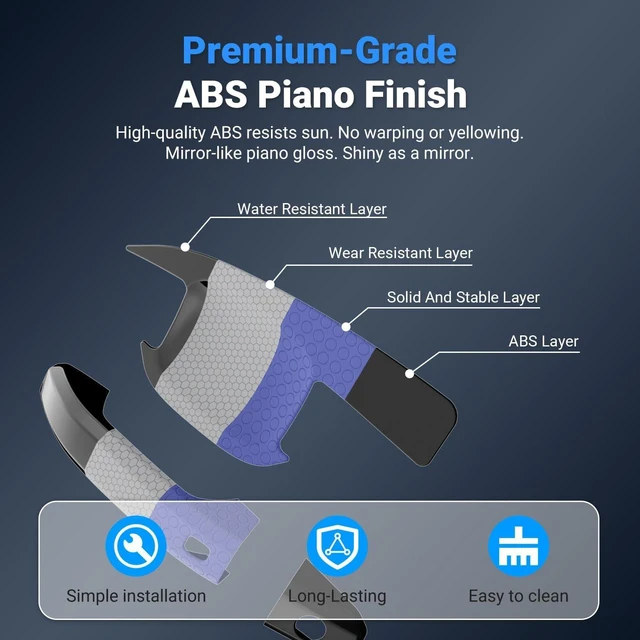 Premium-Grade
ABS Piano Finish

High-quality ABS resists sun. No warping or yellowing. Mirror-like piano gloss. Shiny as a mirror.

Water Resistant Layer

Wear Resistant Layer

Solid And Stable Layer

ABS Layer

Simple installation

Long-Lasting

Easy to clean